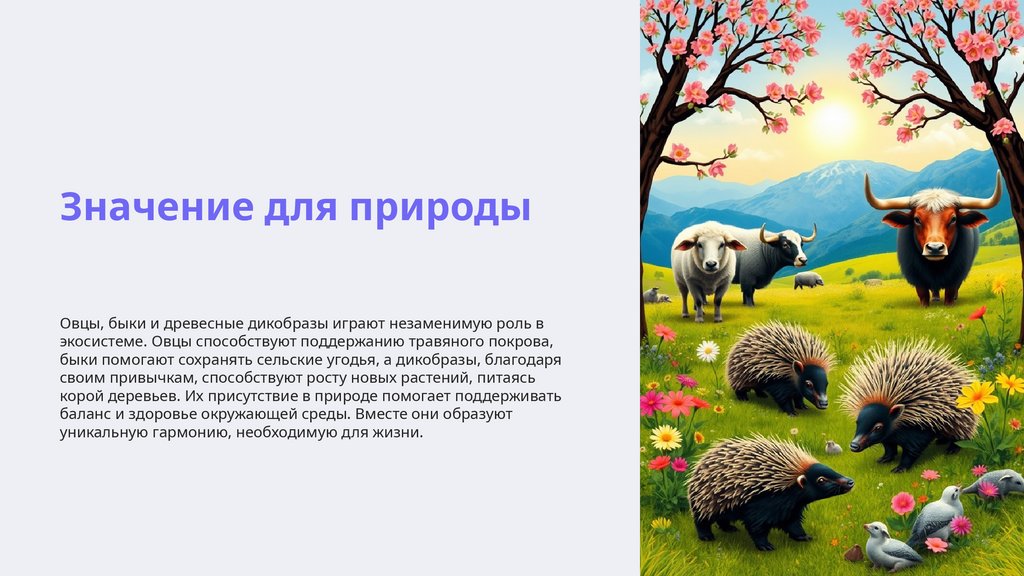 Значение для природы

Овцы, быки и древесные дикобразы играют незаменимую роль в экосистеме. Овцы способствуют поддержанию травяного покрова, быки помогают сохранять сельские угодья, а дикобразы, благодаря своим привычкам, способствуют росту новых растений, питаясь корой деревьев. Их присутствие в природе помогает поддерживать баланс и здоровье окружающей среды. Вместе они образуют уникальную гармонию, необходимую для жизни.